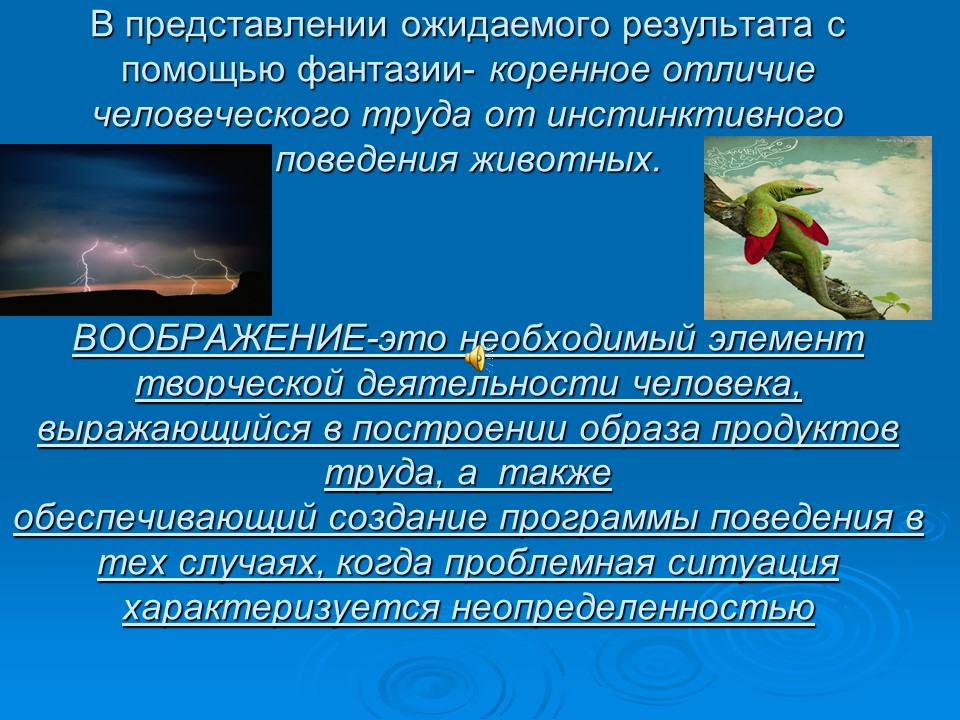 В представлении ожидаемого результата с помощью фантазии- коренное отличие человеческого труда от инстинктивного поведения животных.

ВООБРАЖЕНИЕ-это необходимый элемент творческой деятельности человека, выражающийся в построении образа продуктов труда, а также обеспечивающий создание программы поведения в тех случаях, когда проблемная ситуация характеризуется неопределенностью